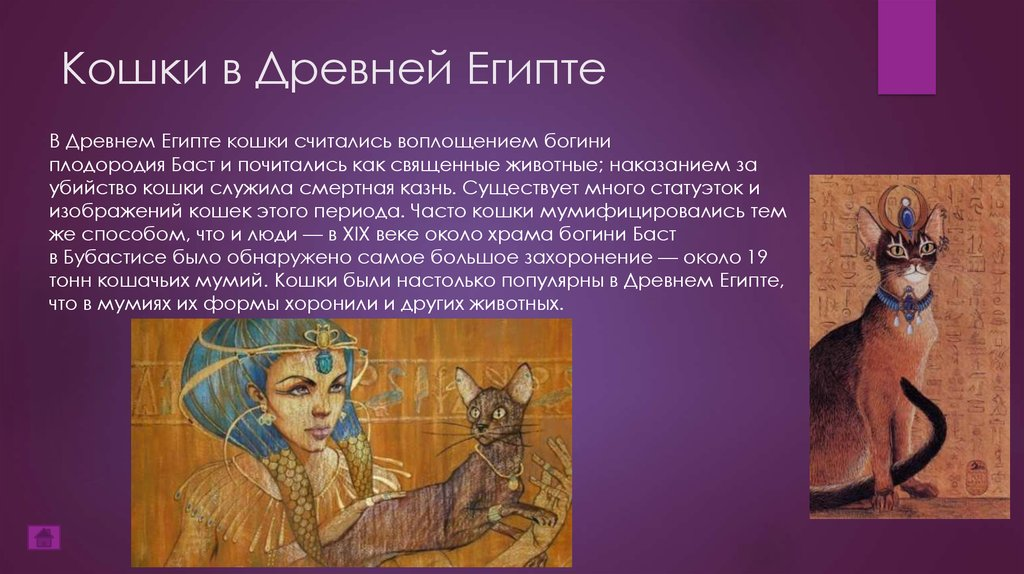 Кошки в Древней Египте

В Древнем Египте кошки считались воплощением богини плодородия Баст и почитались как священные животные; наказанием за убийство кошки служила смертная казнь. Существует много статуэток и изображений кошек этого периода. Часто кошки мумифицировались тем же способом, что и люди — в XIX веке около храма богини Баст в Бубастисе было обнаружено самое большое захоронение — около 19 тонн кошачьих мумий. Кошки были настолько популярны в Древнем Египте, что в мумиях их формы хоронили и других животных.